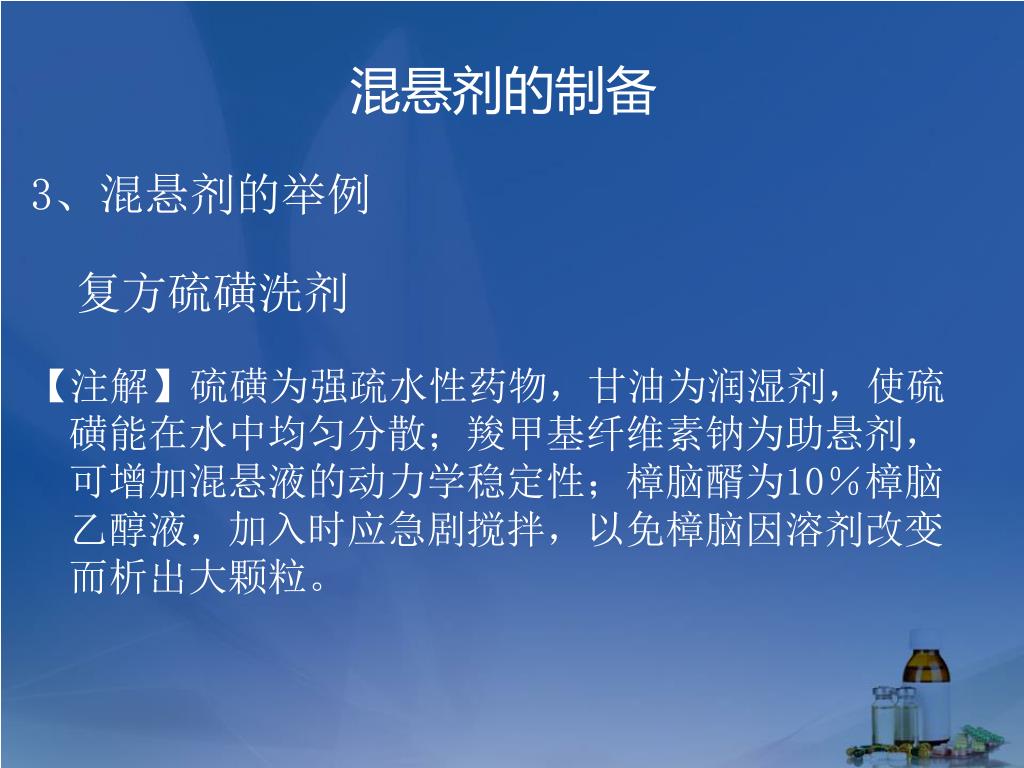 混悬剂的制备

3、混悬剂的举例

复方硫磺洗剂

【注解】硫磺为强疏水性药物，甘油为润湿剂，使硫磺能在水中均匀分散；羧甲基纤维素钠为助悬剂，可增加混悬液的动力学稳定性；樟脑醑为10％樟脑乙醇液，加入时应急剧搅拌，以免樟脑因溶剂改变而析出大颗粒。